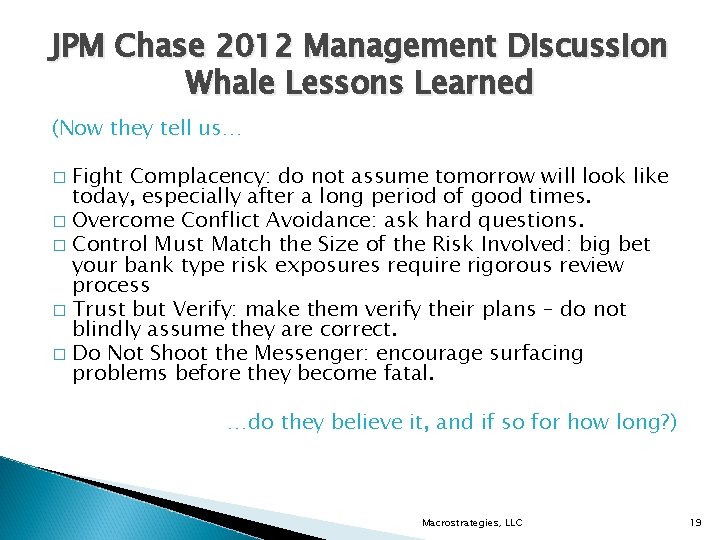 JPM Chase 2012 Management Discussion
Whale Lessons Learned

(Now they tell us…

□ Fight Complacency: do not assume tomorrow will look like today, especially after a long period of good times.
□ Overcome Conflict Avoidance: ask hard questions.
□ Control Must Match the Size of the Risk Involved: big bet your bank type risk exposures require rigorous review process
□ Trust but Verify: make them verify their plans – do not blindly assume they are correct.
□ Do Not Shoot the Messenger: encourage surfacing problems before they become fatal.

…do they believe it, and if so for how long?)

Macrostrategies, LLC

19